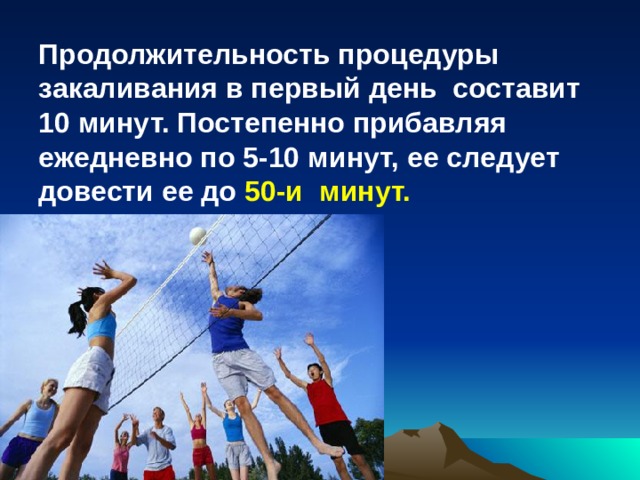 Продолжительность процедуры закаливания в первый день составит 10 минут. Постепенно прибавляя ежедневно по 5-10 минут, ее следует довести ее до 50-и минут.